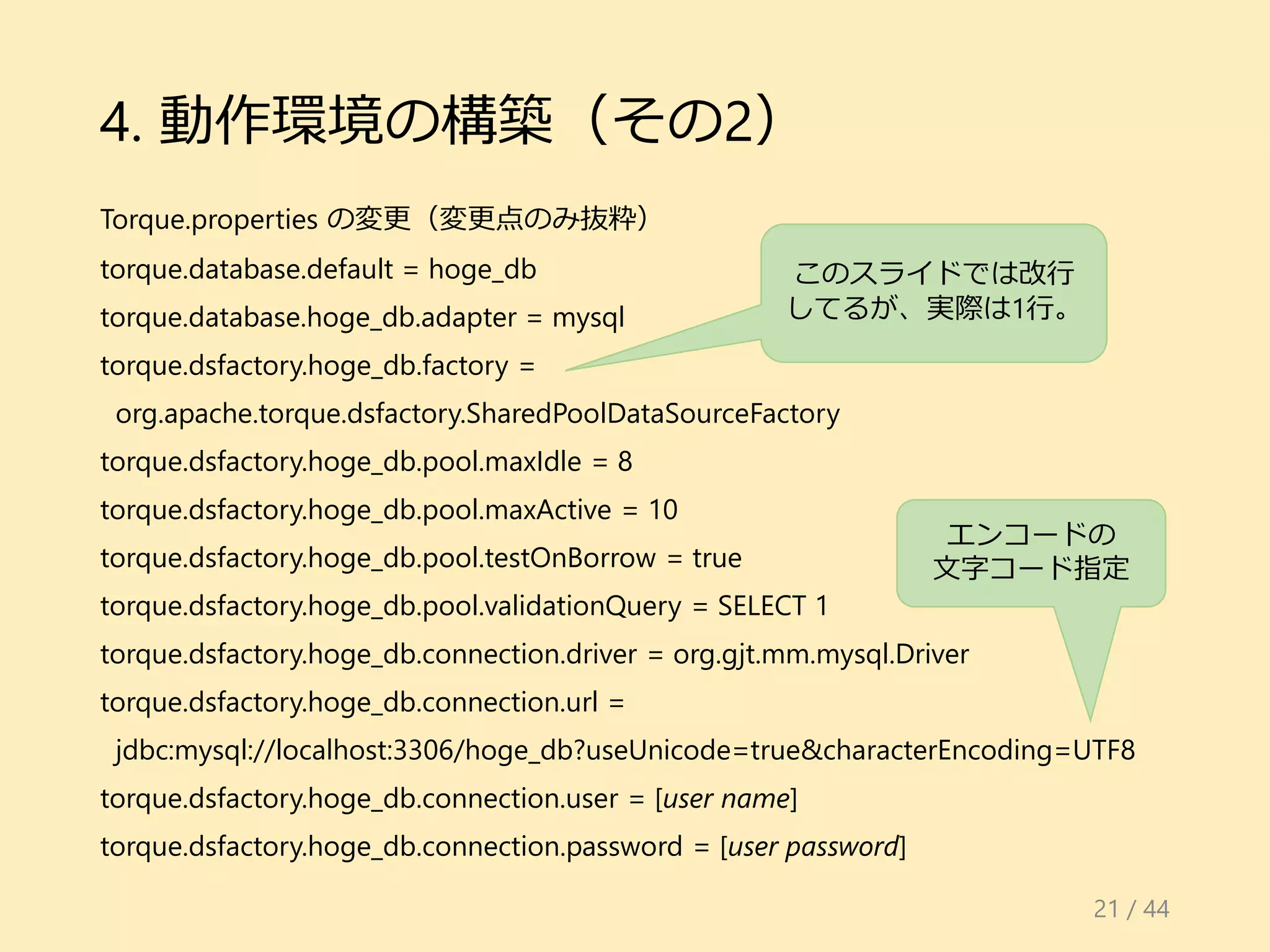 4. 動作環境の構築（その2）

Torque.properties の変更（変更点のみ抜粋）

torque.database.default = hoge_db

torque.database.hoge_db.adapter = mysql

torque.dsfactory.hoge_db.factory =
org.apache.torque.dsfactory.SharedPoolDataSourceFactory

torque.dsfactory.hoge_db.pool.maxIdle = 8

torque.dsfactory.hoge_db.pool.maxActive = 10

torque.dsfactory.hoge_db.pool.testOnBorrow = true

torque.dsfactory.hoge_db.pool.validationQuery = SELECT 1

torque.dsfactory.hoge_db.connection.driver = org.gjt.mm.mysql.Driver

torque.dsfactory.hoge_db.connection.url =
jdbc:mysql://localhost:3306/hoge_db?useUnicode=true&characterEncoding=UTF8

torque.dsfactory.hoge_db.connection.user = [user name]

torque.dsfactory.hoge_db.connection.password = [user password]

このスライドでは改行してるが、実際は1行。

エンコードの文字コード指定

21 / 44